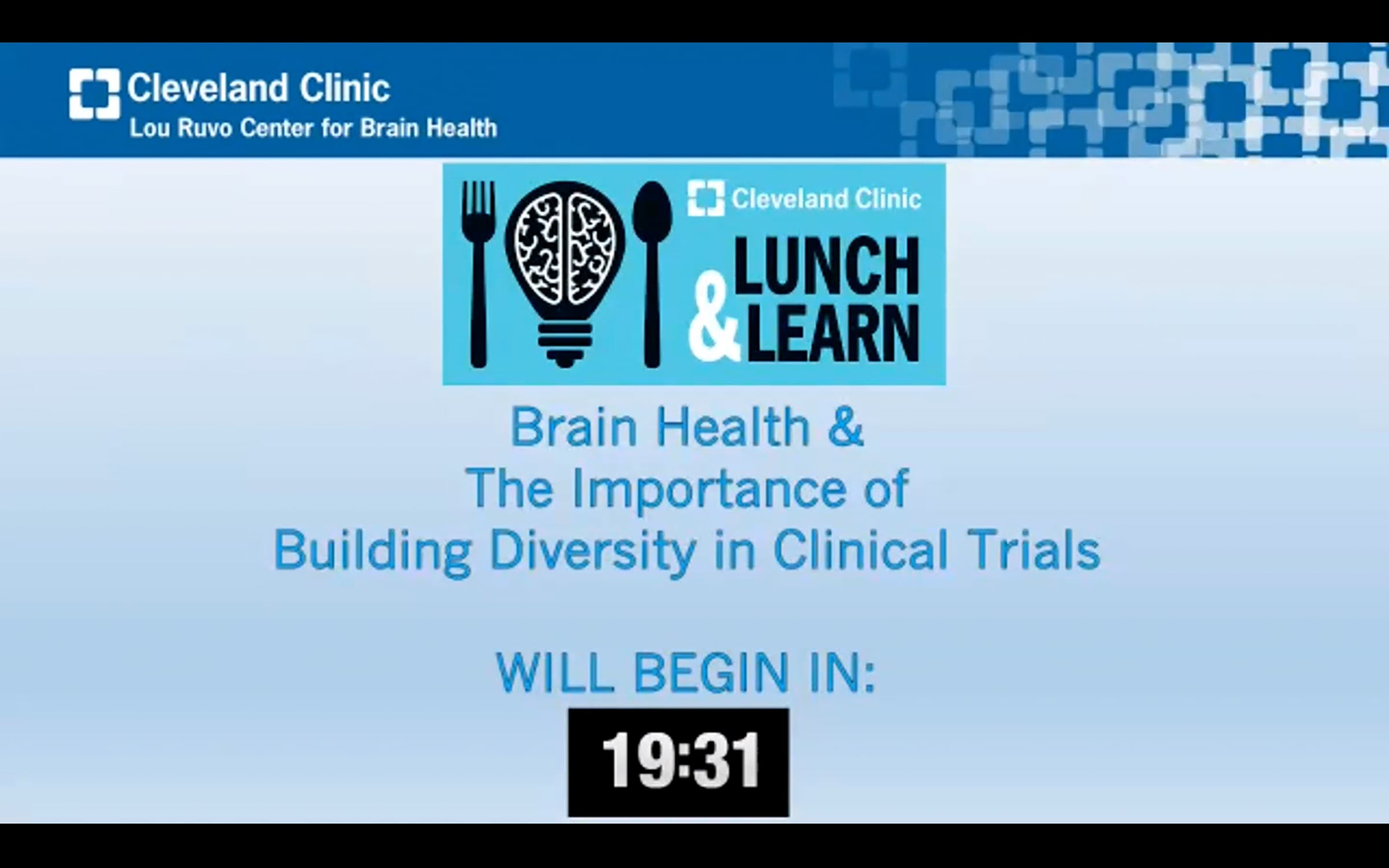 Cleveland Clinic
Lou Ruvo Center for Brain Health

Cleveland Clinic
LUNCH & LEARN

Brain Health &
The Importance of
Building Diversity in Clinical Trials

WILL BEGIN IN:

19:31